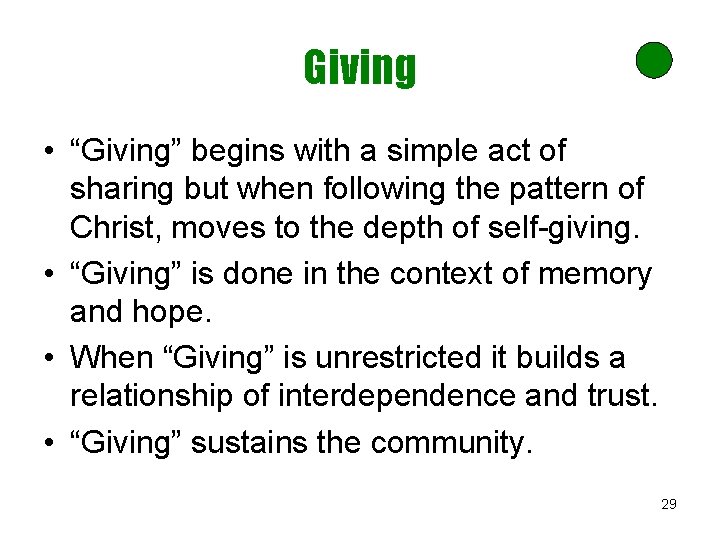 Giving

• “Giving” begins with a simple act of sharing but when following the pattern of Christ, moves to the depth of self-giving.
• “Giving” is done in the context of memory and hope.
• When “Giving” is unrestricted it builds a relationship of interdependence and trust.
• “Giving” sustains the community.

29